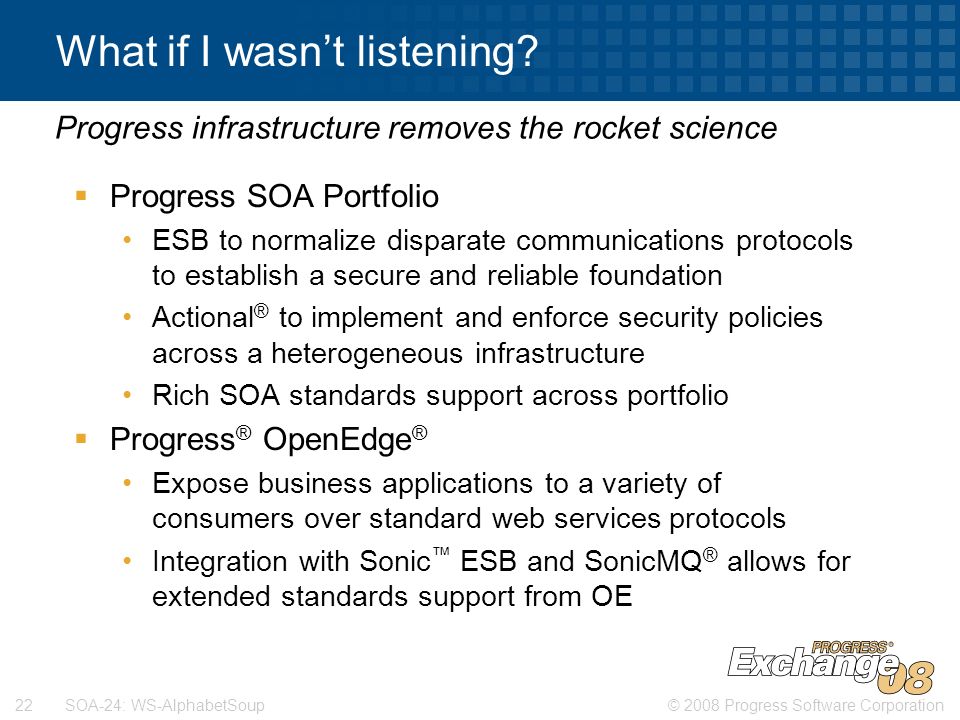 What if I wasn't listening?

Progress infrastructure removes the rocket science

▪ Progress SOA Portfolio
• ESB to normalize disparate communications protocols to establish a secure and reliable foundation
• Actional® to implement and enforce security policies across a heterogeneous infrastructure
• Rich SOA standards support across portfolio

▪ Progress® OpenEdge®
• Expose business applications to a variety of consumers over standard web services protocols
• Integration with Sonic™ ESB and SonicMQ® allows for extended standards support from OE

PROGRESS® Exchange 08

22 SOA-24: WS-AlphabetSoup © 2008 Progress Software Corporation